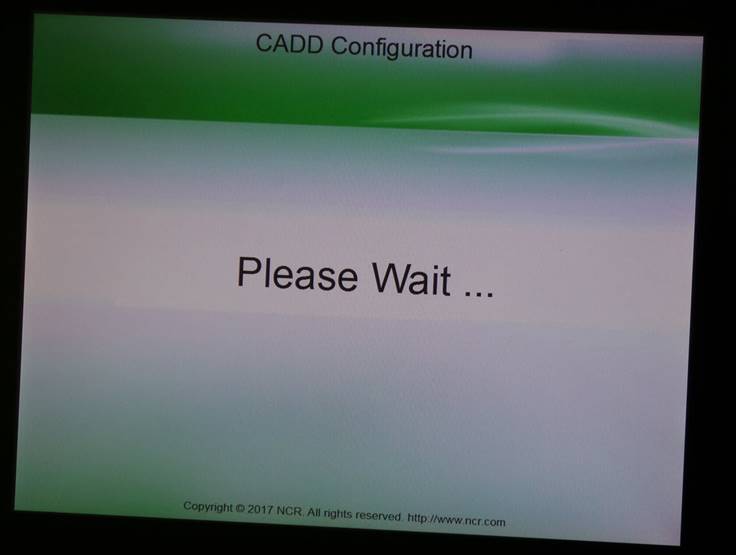 CADD Configuration

Please Wait ...

Copyright © 2017 NCR. All rights reserved. http://www.ncr.com